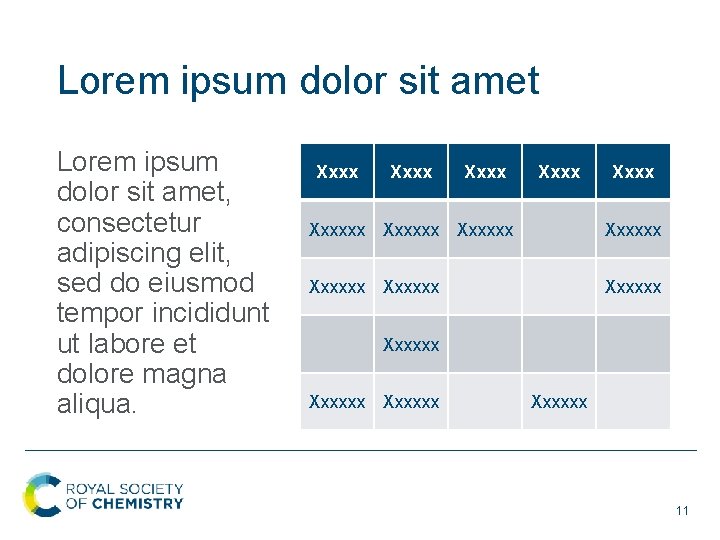 Lorem ipsum dolor sit amet

Lorem ipsum dolor sit amet, consectetur adipiscing elit, sed do eiusmod tempor incididunt ut labore et dolore magna aliqua.

| Xxxx | Xxxx | Xxxx | Xxxx | Xxxx |
|---|---|---|---|---|
| Xxxxxx | Xxxxxx | Xxxxxx | | Xxxxxx |
| Xxxxxx | Xxxxxx | | | Xxxxxx |
| | Xxxxxx | | | |
| Xxxxxx | Xxxxxx | | Xxxxxx | |

ROYAL SOCIETY OF CHEMISTRY

11